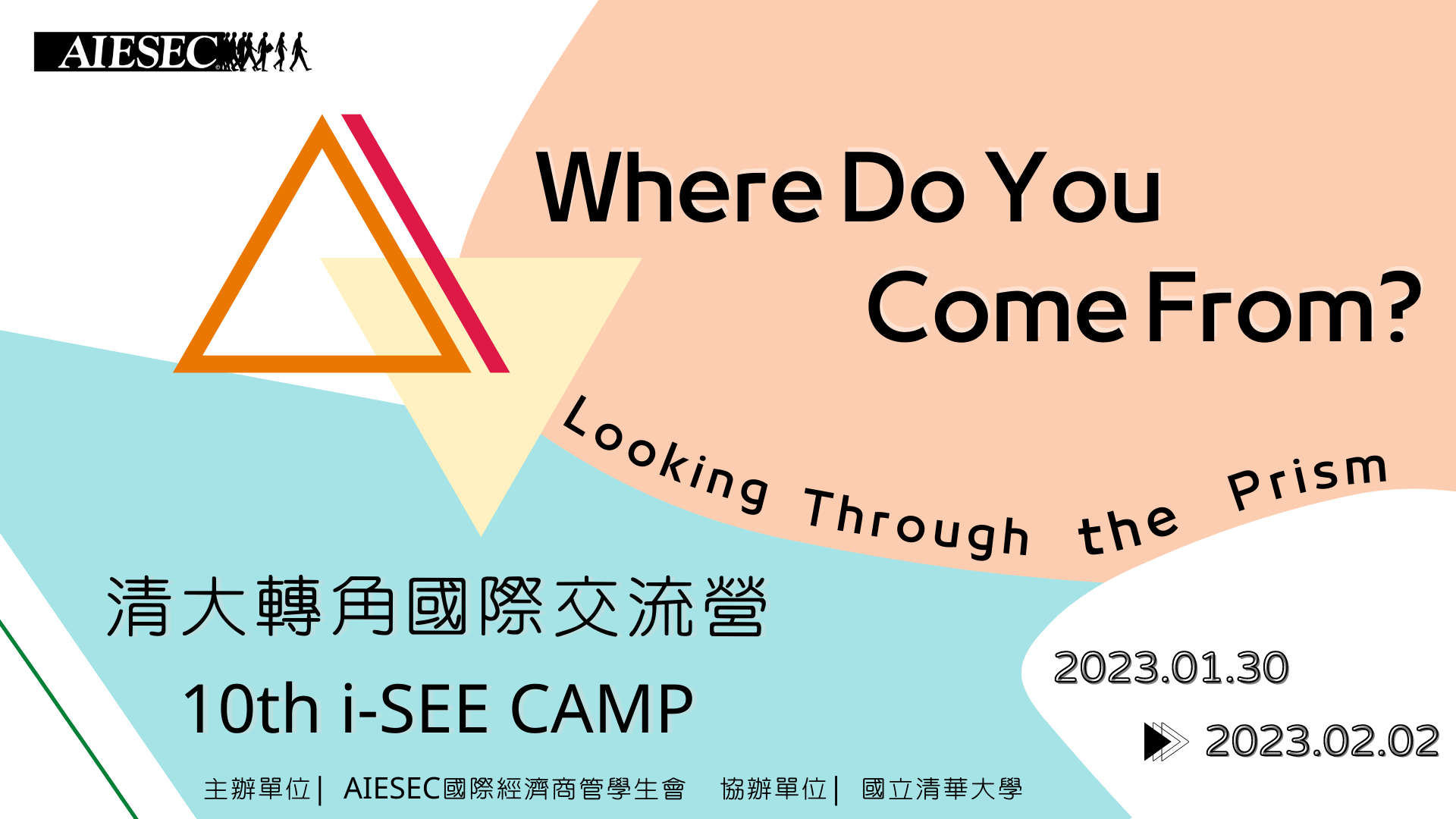 AIESEC

Where Do You Come From?

Looking Through the Prism

清大轉角國際交流營

10th i-SEE CAMP

2023.01.30

2023.02.02

主辦單位| AIESEC國際經濟商管學生會 協辦單位| 國立清華大學